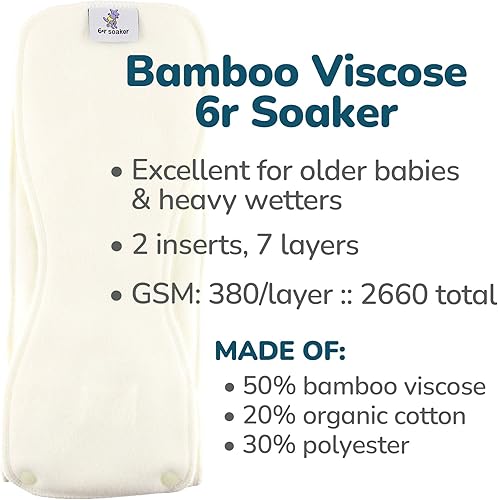 6r soaker

Bamboo Viscose
6r Soaker

• Excellent for older babies & heavy wetters

• 2 inserts, 7 layers

• GSM: 380/layer :: 2660 total

MADE OF:
• 50% bamboo viscose
• 20% organic cotton
• 30% polyester